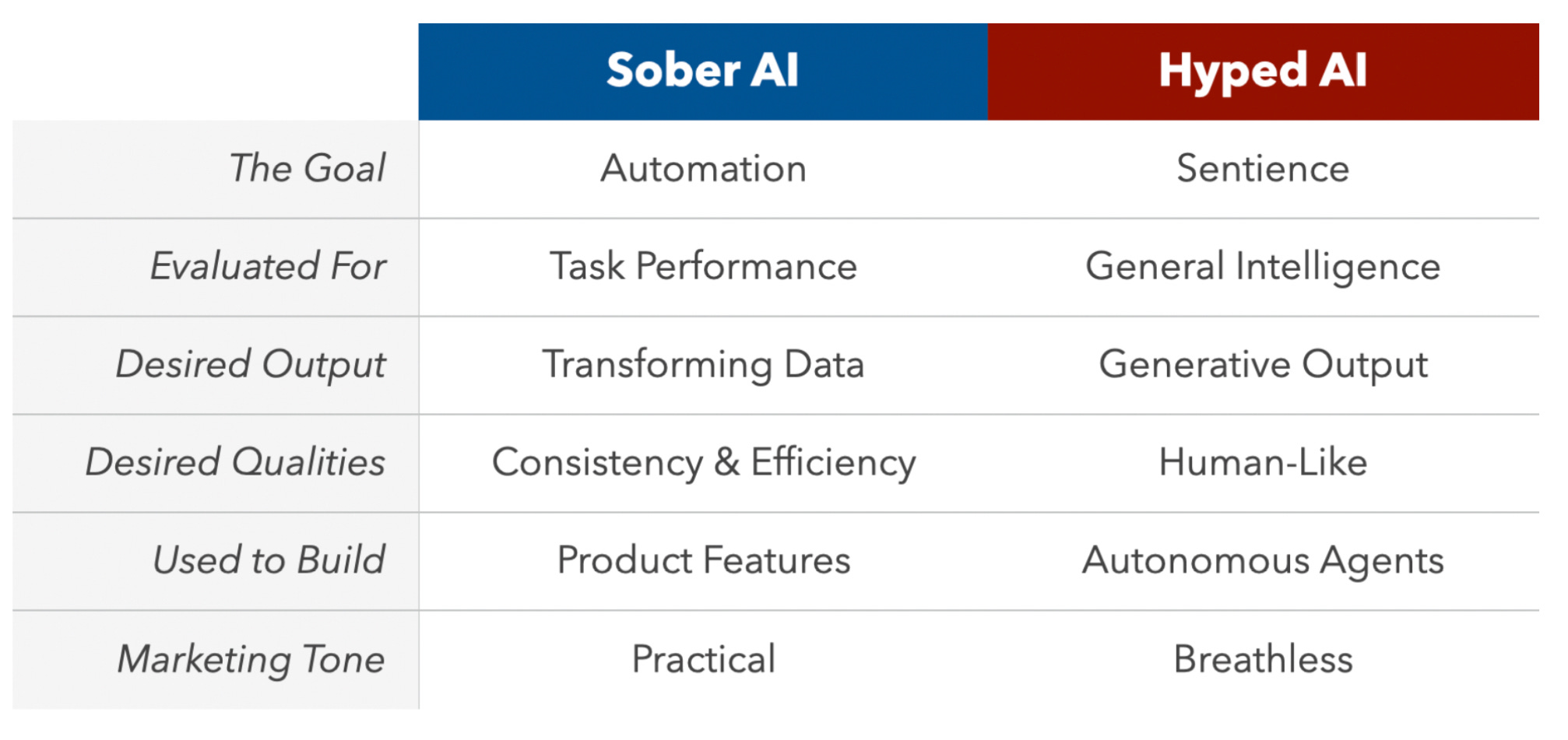 | | Sober AI | Hyped AI |
|---|---|---|
| The Goal | Automation | Sentience |
| Evaluated For | Task Performance | General Intelligence |
| Desired Output | Transforming Data | Generative Output |
| Desired Qualities | Consistency & Efficiency | Human-Like |
| Used to Build | Product Features | Autonomous Agents |
| Marketing Tone | Practical | Breathless |